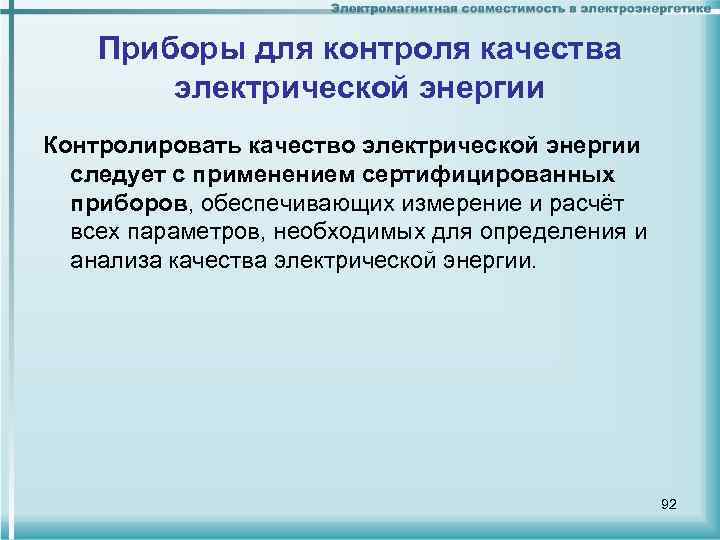 Электромагнитная совместимость в электроэнергетике

Приборы для контроля качества электрической энергии

Контролировать качество электрической энергии следует с применением сертифицированных приборов, обеспечивающих измерение и расчёт всех параметров, необходимых для определения и анализа качества электрической энергии.

92